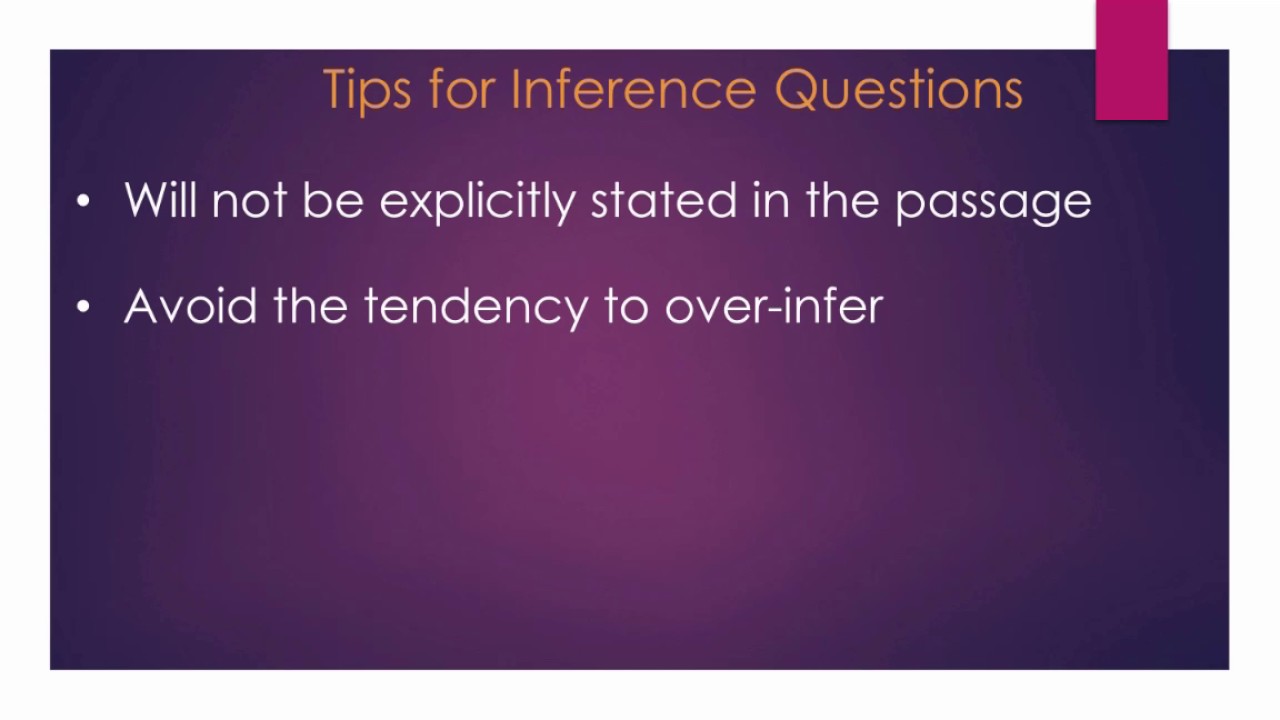 Tips for Inference Questions

• Will not be explicitly stated in the passage

• Avoid the tendency to over-infer